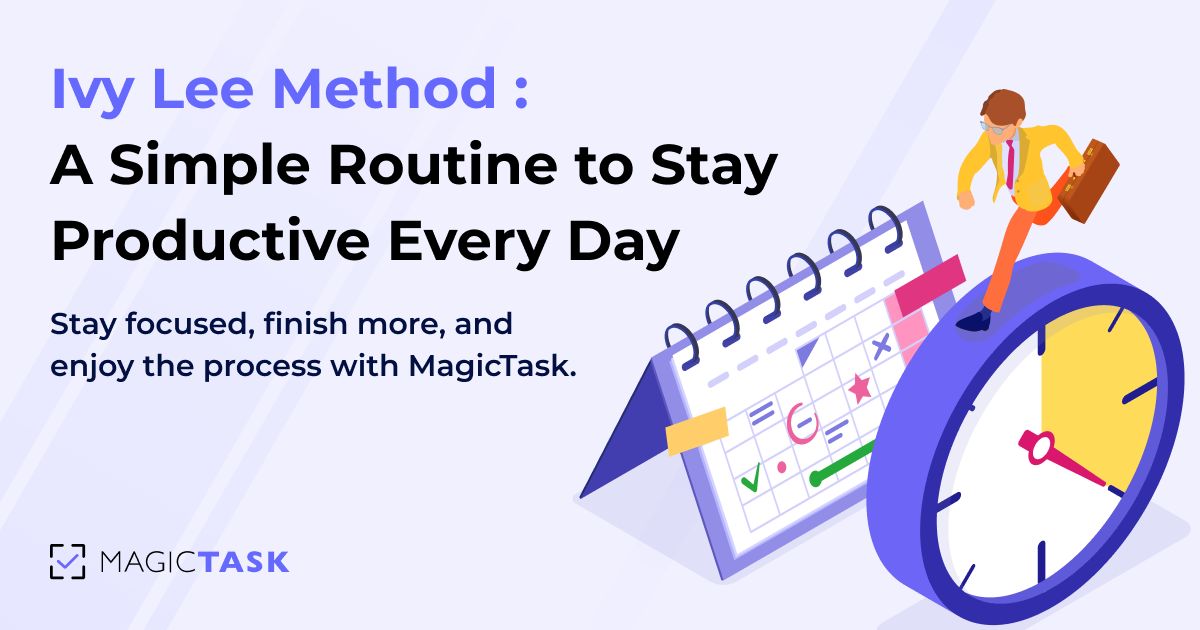 Ivy Lee Method :
A Simple Routine to Stay Productive Every Day

Stay focused, finish more, and enjoy the process with MagicTask.

MAGICTASK